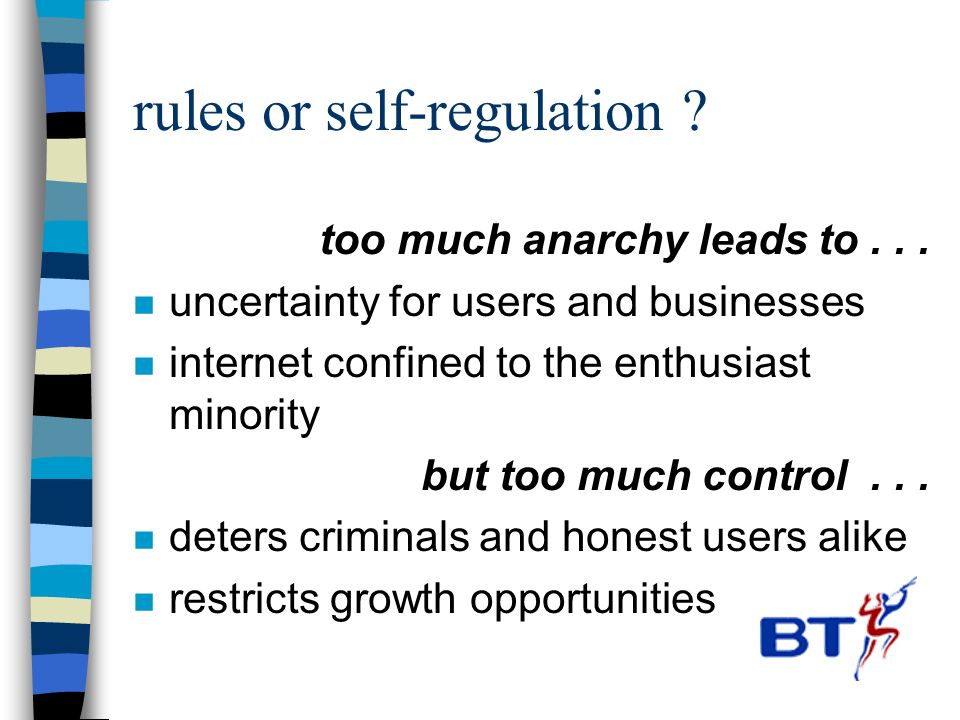 rules or self-regulation ?

too much anarchy leads to . . .

- uncertainty for users and businesses
- internet confined to the enthusiast minority

but too much control . . .

- deters criminals and honest users alike
- restricts growth opportunities

BT